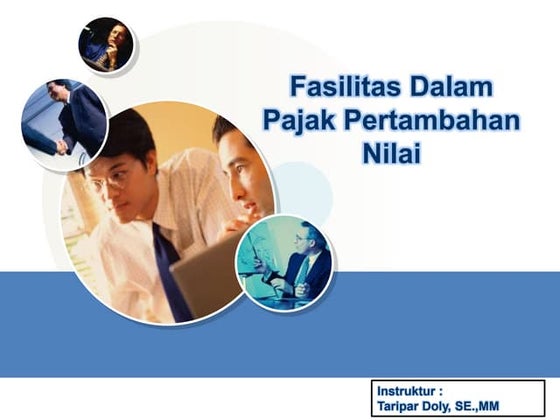 Fasilitas Dalam Pajak Pertambahan Nilai

Instruktur :
Taripar Doly, SE.,MM